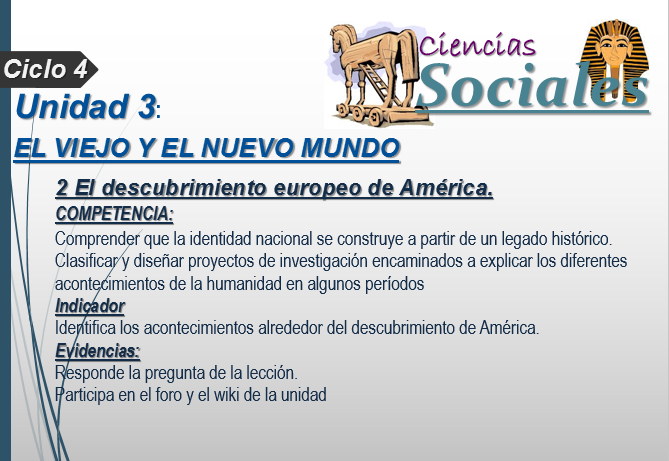 Ciclo 4

Ciencias Sociales

Unidad 3:

EL VIEJO Y EL NUEVO MUNDO

2 El descubrimiento europeo de América.

COMPETENCIA:

Comprender que la identidad nacional se construye a partir de un legado histórico.
Clasificar y diseñar proyectos de investigación encaminados a explicar los diferentes acontecimientos de la humanidad en algunos períodos

Indicador

Identifica los acontecimientos alrededor del descubrimiento de América.

Evidencias:

Responde la pregunta de la lección.
Participa en el foro y el wiki de la unidad